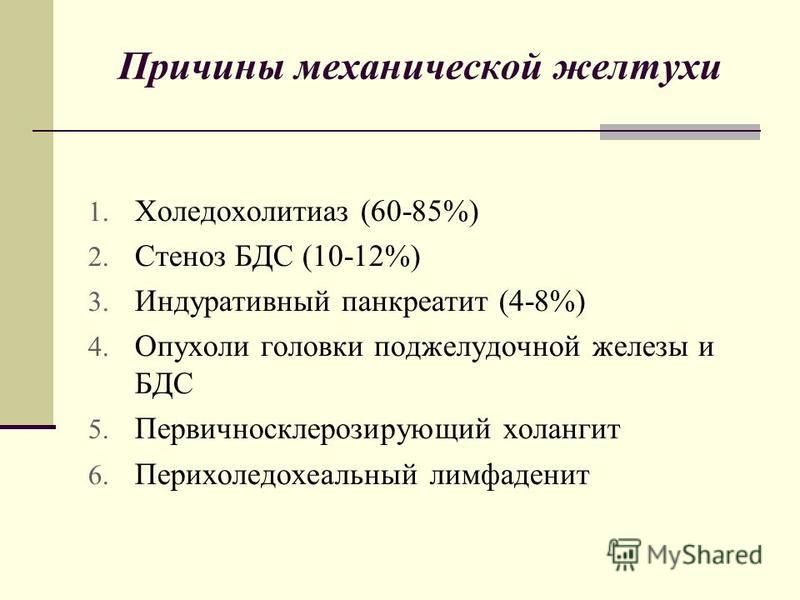 Причины механической желтухи

1. Холедохолитиаз (60-85%)
2. Стеноз БДС (10-12%)
3. Индуративный панкреатит (4-8%)
4. Опухоли головки поджелудочной железы и БДС
5. Первичносклерозирующий холангит
6. Перихоледохеальный лимфаденит

MyShared